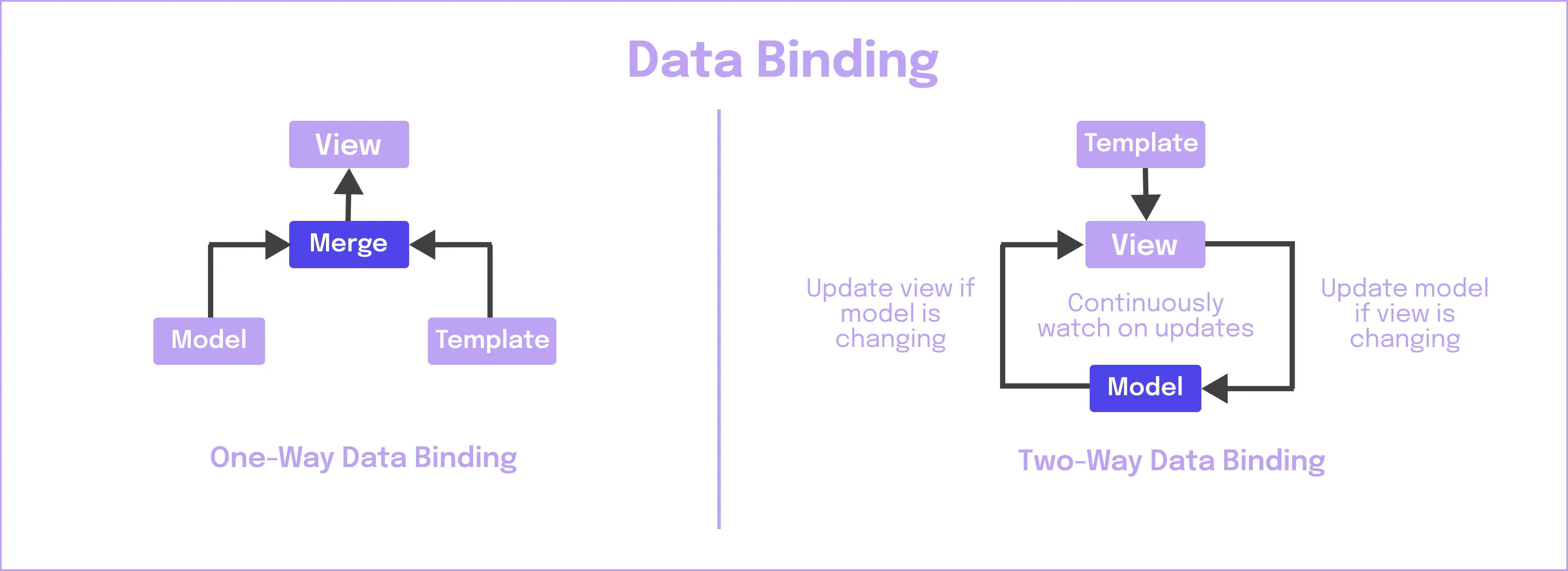 Data Binding

View

Merge

Model

Template

One-Way Data Binding

Template

View

Update view if model is changing

Continuously watch on updates

Update model if view is changing

Model

Two-Way Data Binding